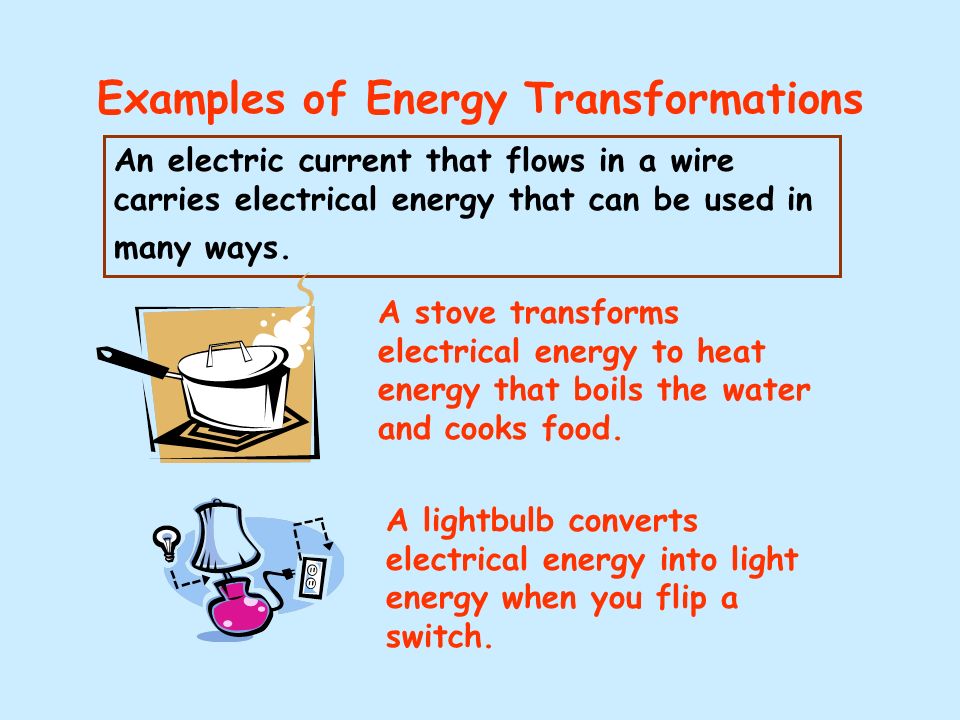 Examples of Energy Transformations

An electric current that flows in a wire carries electrical energy that can be used in many ways.

A stove transforms electrical energy to heat energy that boils the water and cooks food.

A lightbulb converts electrical energy into light energy when you flip a switch.